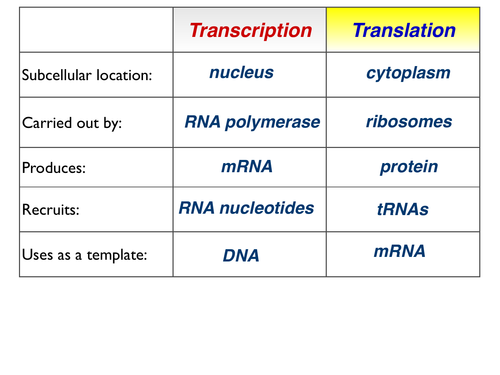 |  | Transcription | Translation |
|---|---|---|
| Subcellular location: | nucleus | cytoplasm |
| Carried out by: | RNA polymerase | ribosomes |
| Produces: | mRNA | protein |
| Recruits: | RNA nucleotides | tRNAs |
| Uses as a template: | DNA | mRNA |